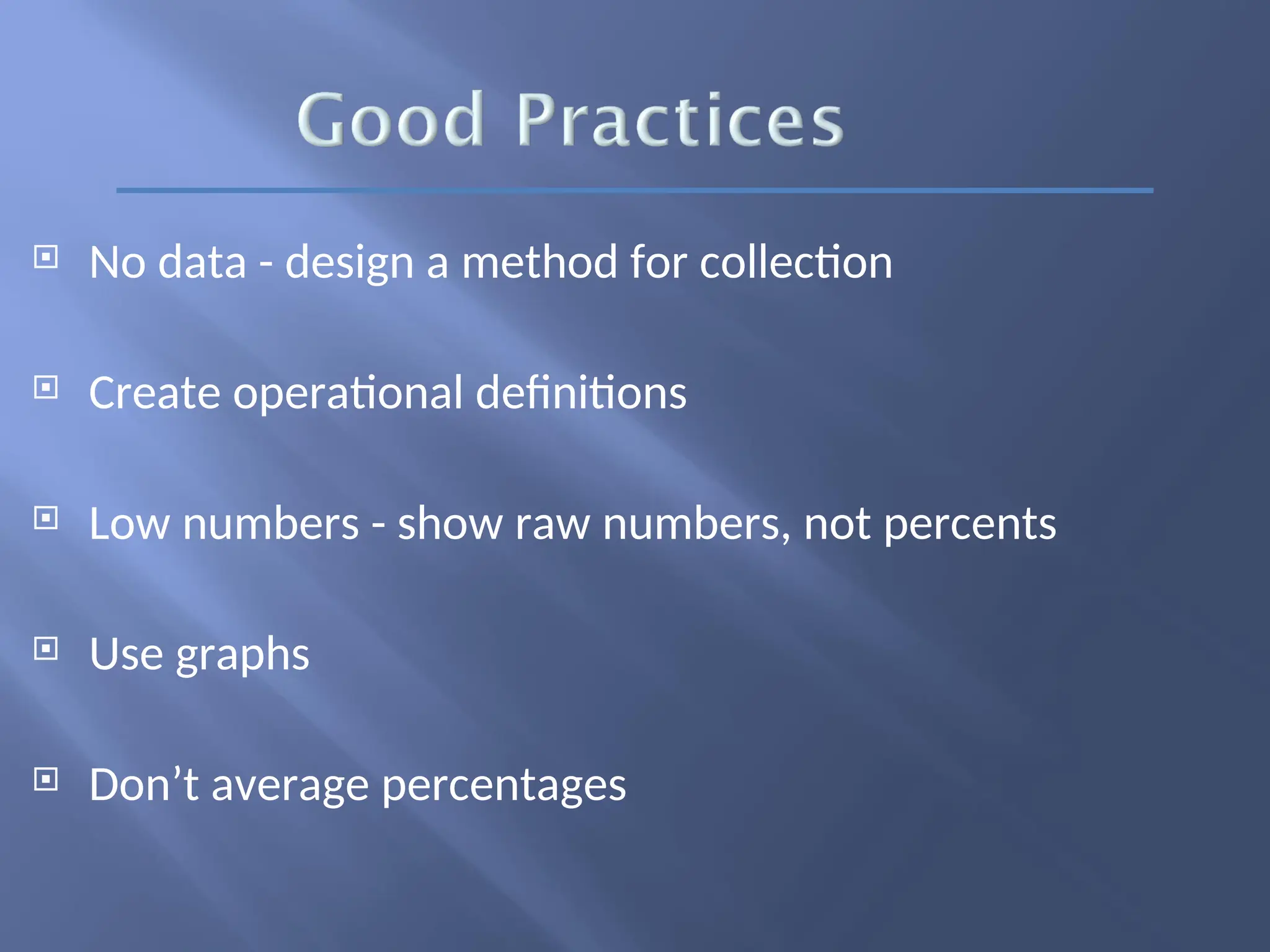 Good Practices

No data - design a method for collection

Create operational definitions

Low numbers - show raw numbers, not percents

Use graphs

Don’t average percentages